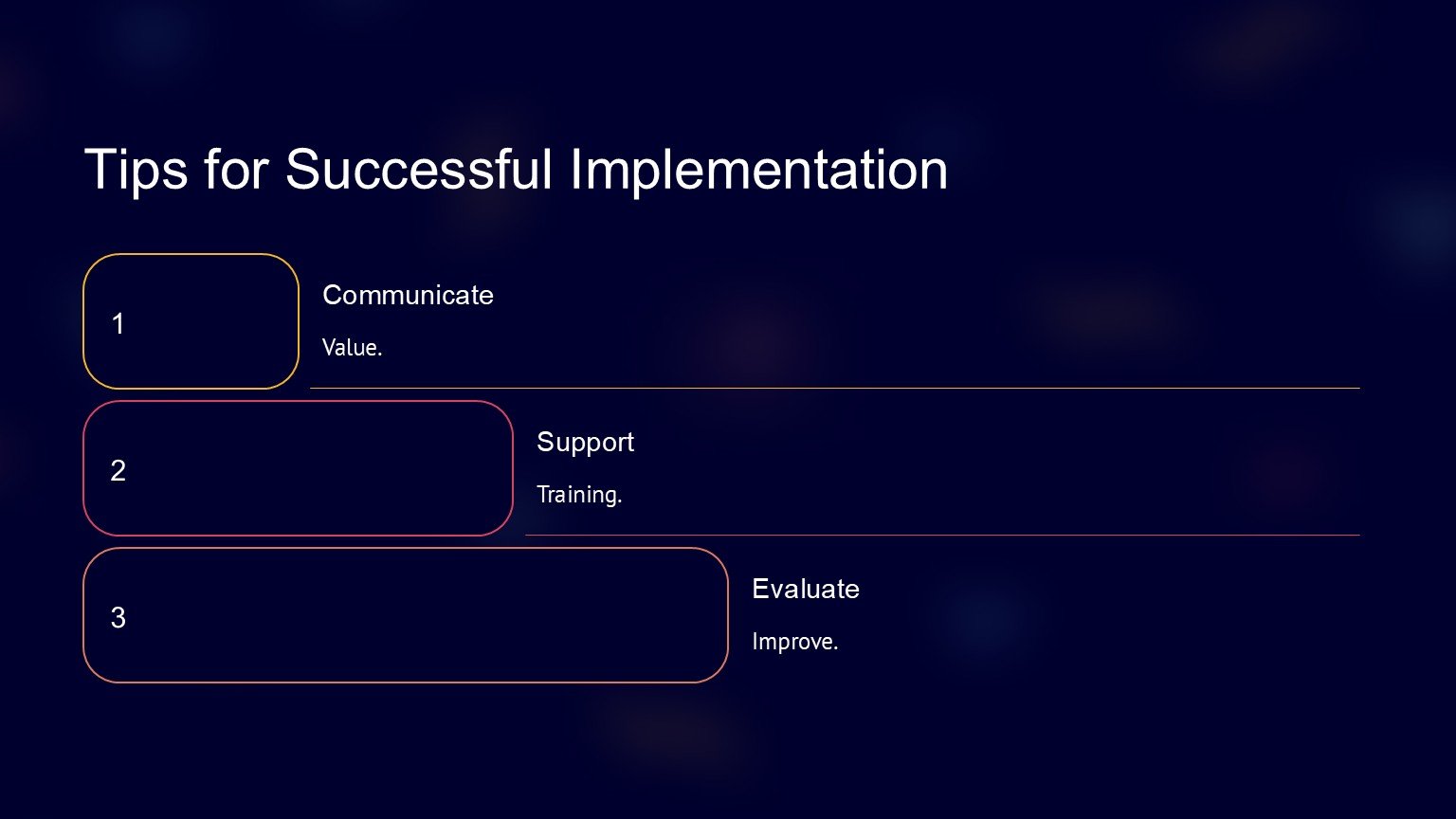 Tips for Successful Implementation

1

Communicate

Value.

2

Support

Training.

3

Evaluate

Improve.